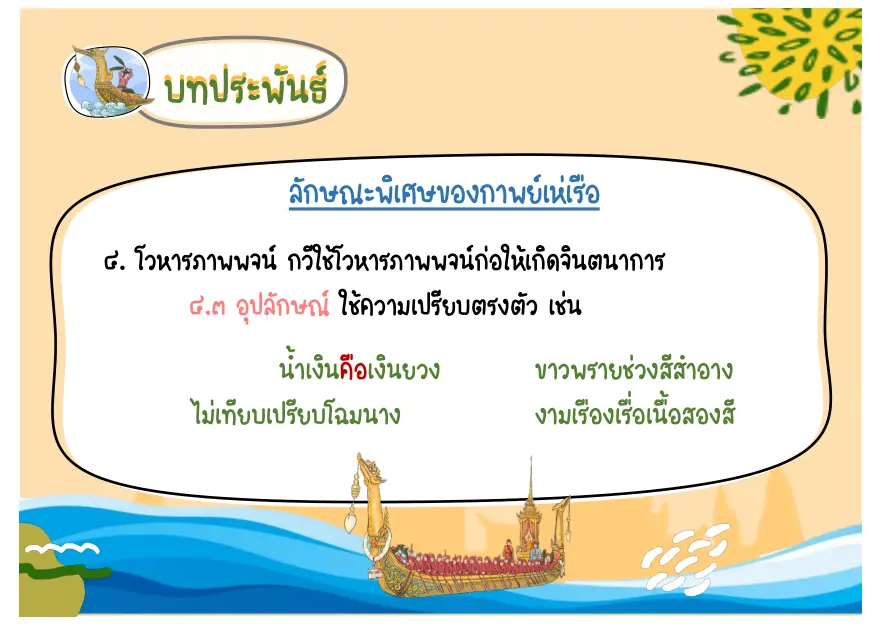 บทประพันธ์

ลักษณะพิเศษของกาพย์เห่เรือ

๔. โวหารภาพพจน์ กวีใช้โวหารภาพพจน์ก่อให้เกิดจินตนาการ

๔.๓ อุปลักษณ์ ใช้ความเปรียบตรงตัว เช่น

น้ำเงินคือเงินยวง ขาวพรายช่วงสีสำอาง
ไม่เทียบเปรียบโฉมนาง งามเรืองเรื่อเนื้อสองสี